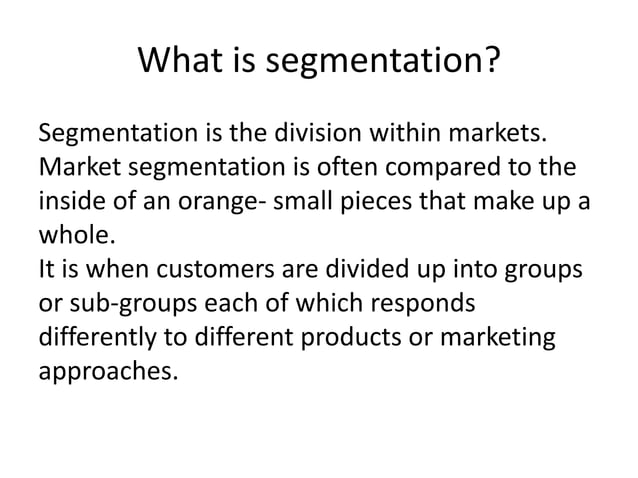 What is segmentation?

Segmentation is the division within markets. Market segmentation is often compared to the inside of an orange- small pieces that make up a whole.
It is when customers are divided up into groups or sub-groups each of which responds differently to different products or marketing approaches.